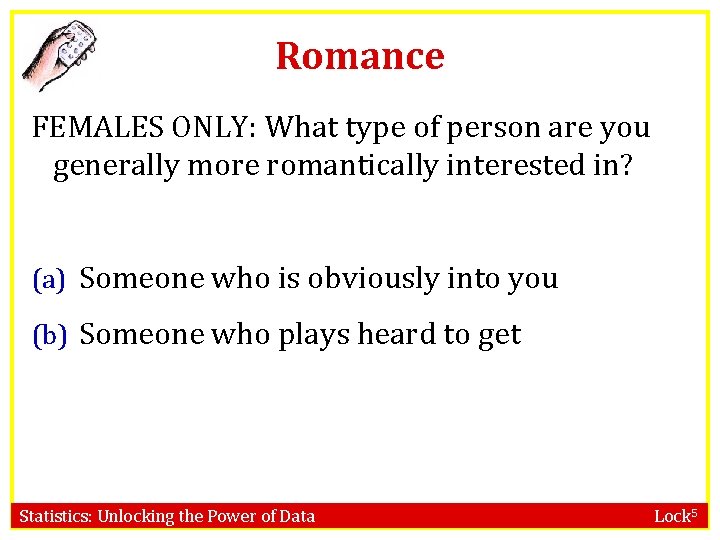 Romance

FEMALES ONLY: What type of person are you generally more romantically interested in?

(a) Someone who is obviously into you

(b) Someone who plays heard to get

Statistics: Unlocking the Power of Data

Lock$^5$